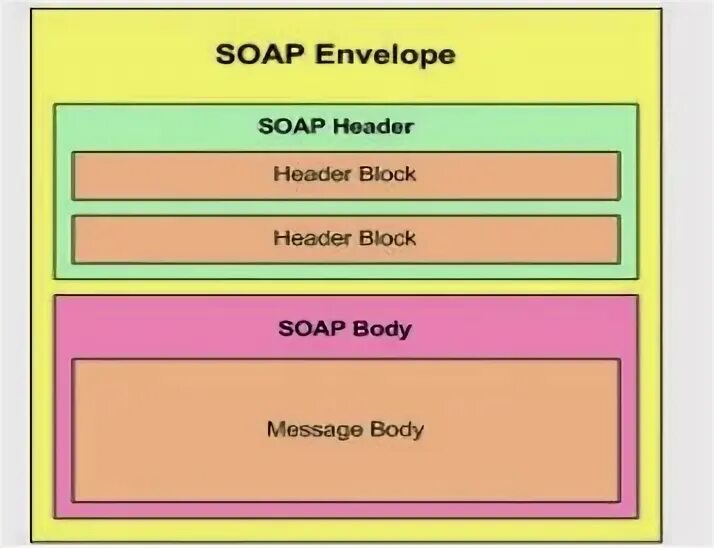 SOAP Envelope

SOAP Header

Header Block

Header Block

SOAP Body

Message Body